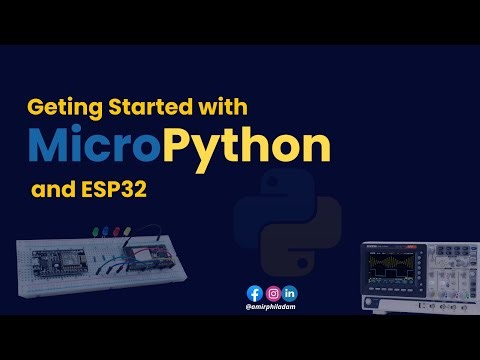 Geting Started with
MicroPython
and ESP32

in
@amirphiladam